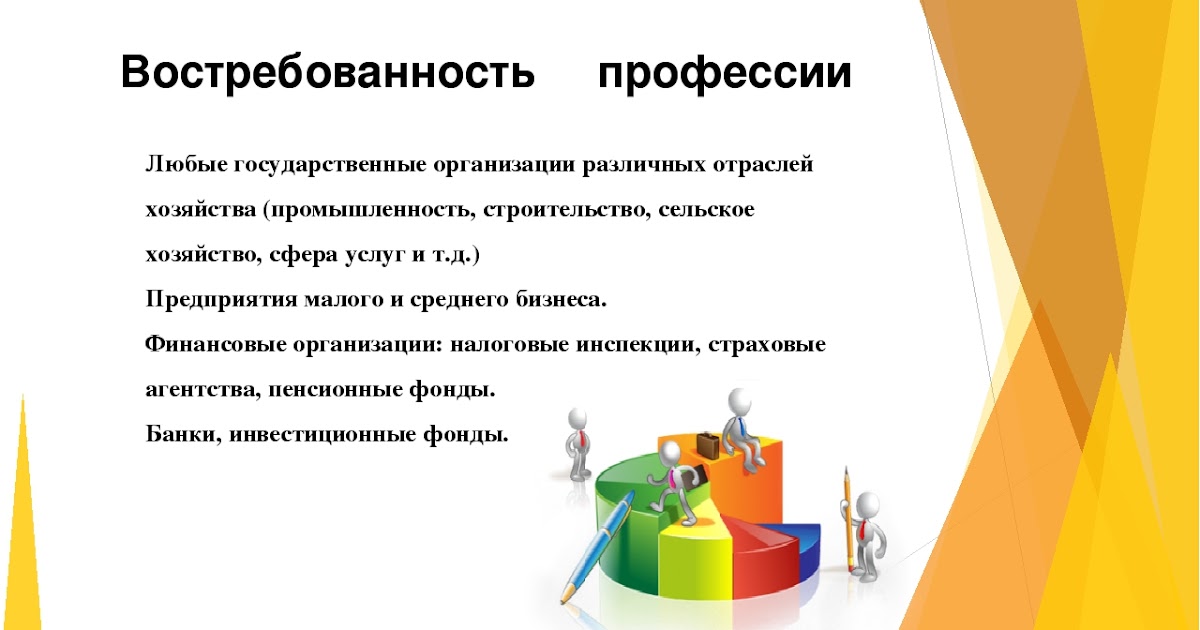 Востребованность профессии

Любые государственные организации различных отраслей хозяйства (промышленность, строительство, сельское хозяйство, сфера услуг и т.д.)

Предприятия малого и среднего бизнеса.

Финансовые организации: налоговые инспекции, страховые агентства, пенсионные фонды.

Банки, инвестиционные фонды.